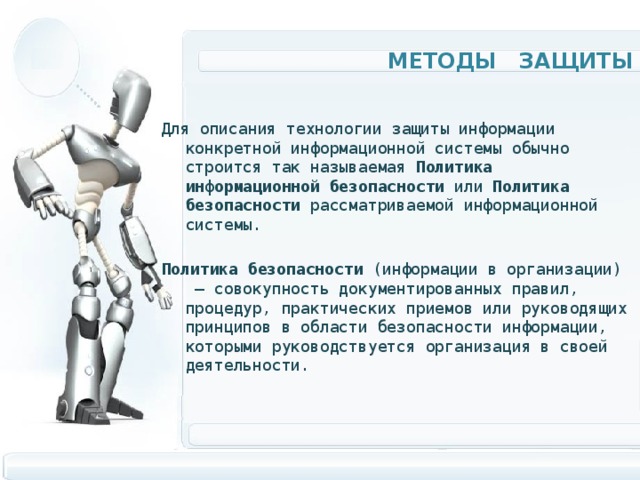 МЕТОДЫ ЗАЩИТЫ

Для описания технологии защиты информации конкретной информационной системы обычно строится так называемая Политика информационной безопасности или Политика безопасности рассматриваемой информационной системы.

Политика безопасности (информации в организации) — совокупность документированных правил, процедур, практических приемов или руководящих принципов в области безопасности информации, которыми руководствуется организация в своей деятельности.